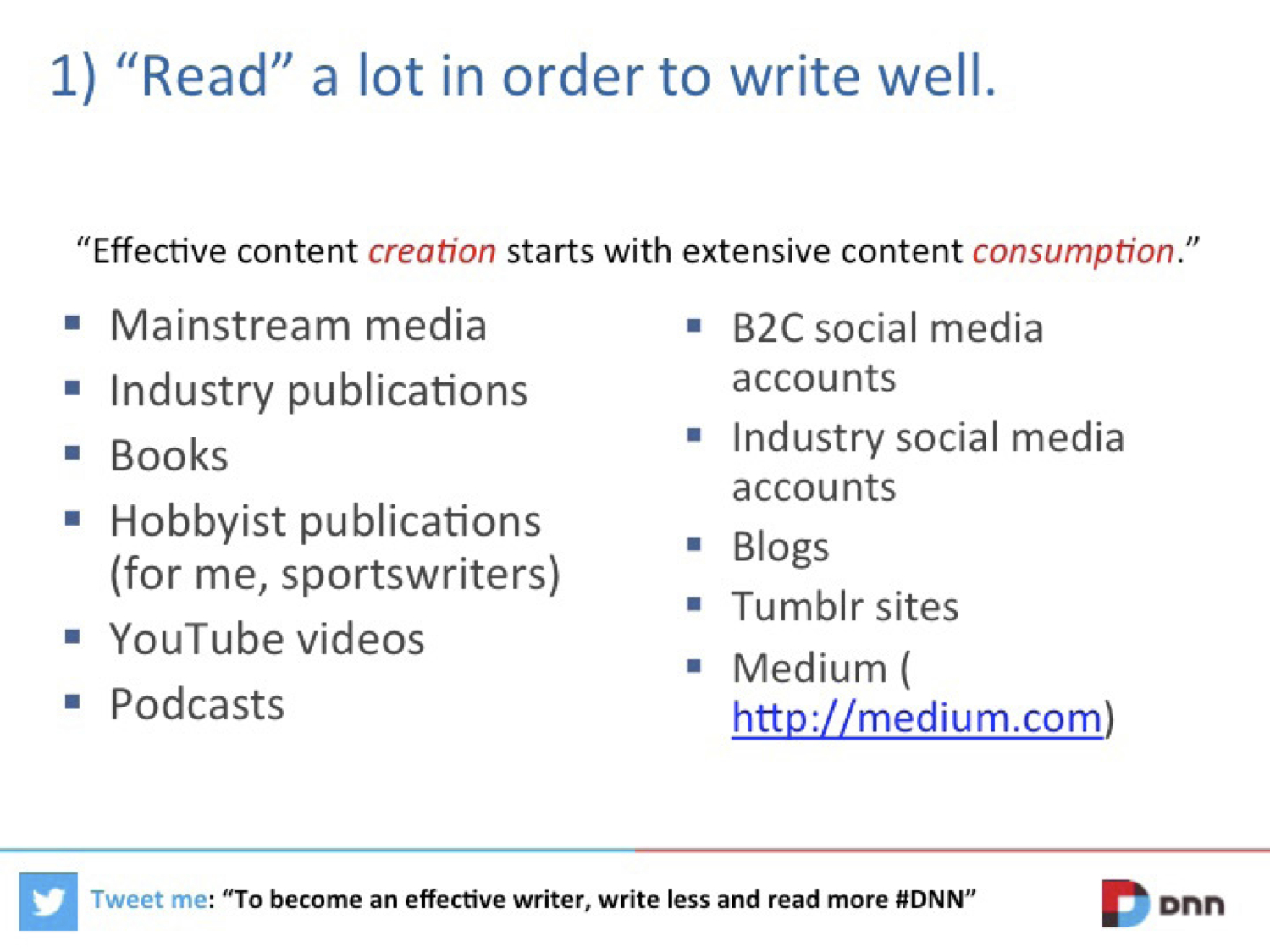 1) “Read” a lot in order to write well.

“Effective content creation starts with extensive content consumption.”

- Mainstream media
- Industry publications
- Books
- Hobbyist publications (for me, sportswriters)
- YouTube videos
- Podcasts

- B2C social media accounts
- Industry social media accounts
- Blogs
- Tumblr sites
- Medium ( http://medium.com)

Tweet me: “To become an effective writer, write less and read more #DNN”

DNN